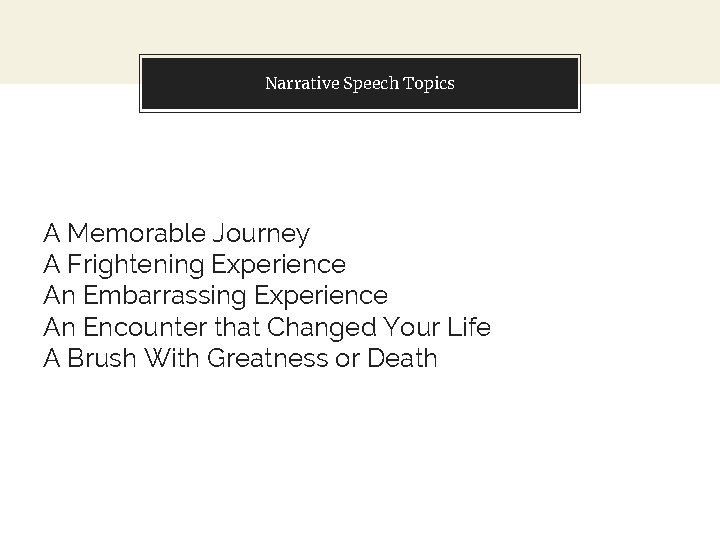 Narrative Speech Topics

A Memorable Journey
A Frightening Experience
An Embarrassing Experience
An Encounter that Changed Your Life
A Brush With Greatness or Death